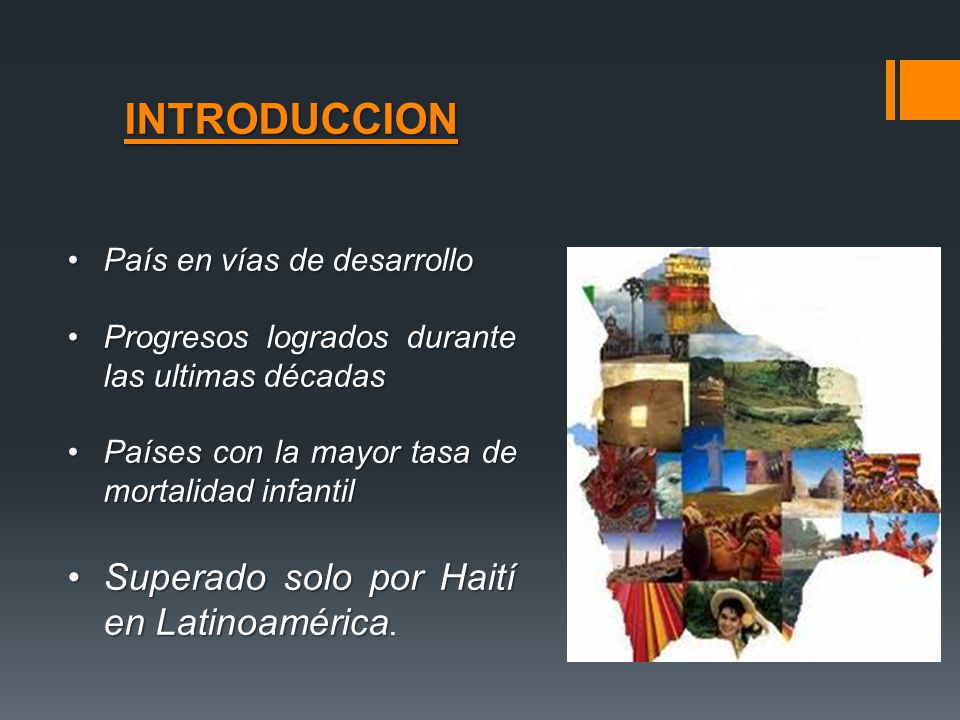 INTRODUCCION

• País en vías de desarrollo

• Progresos logrados durante las ultimas décadas

• Países con la mayor tasa de mortalidad infantil

• Superado solo por Haití en Latinoamérica.